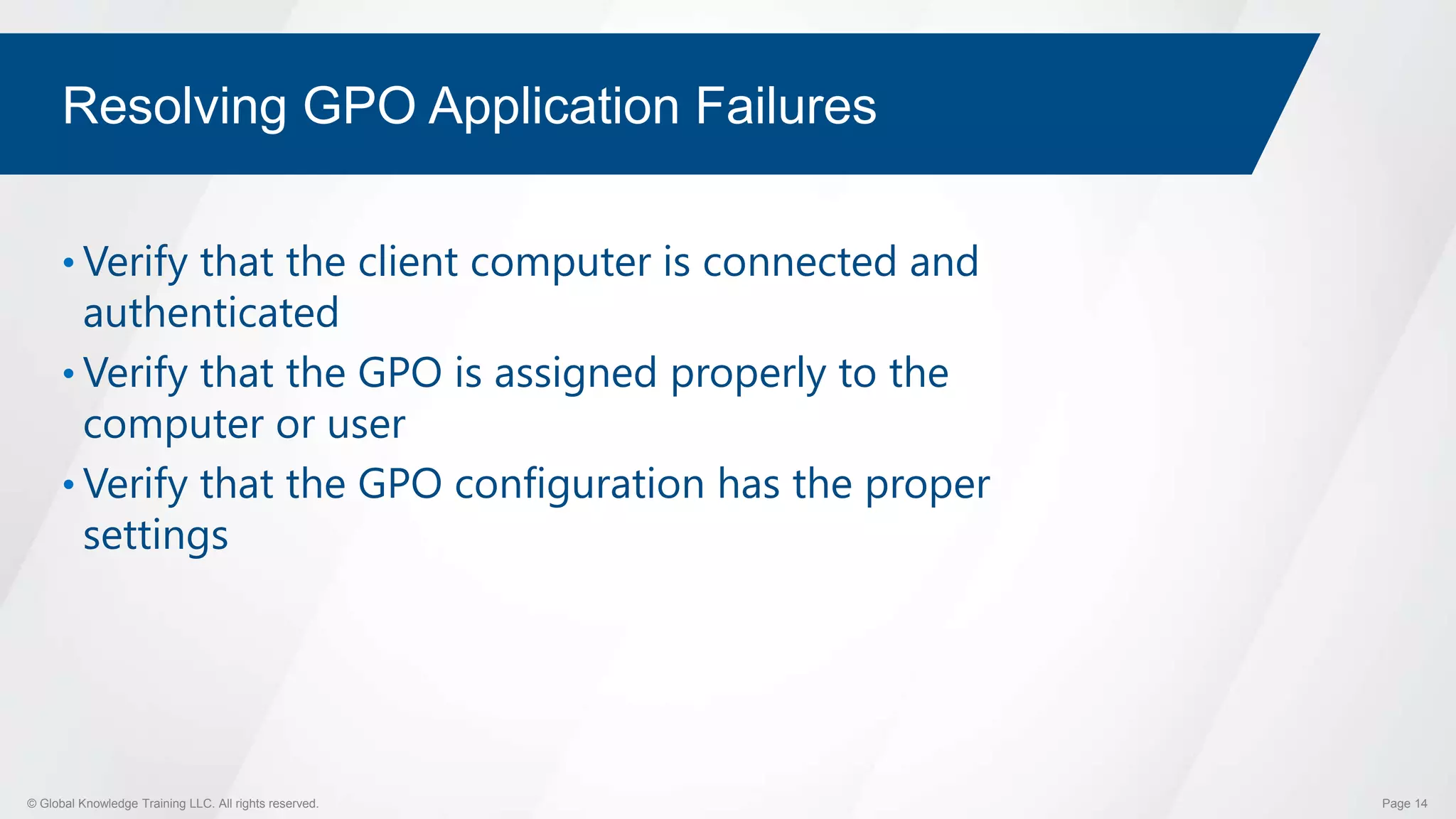 Resolving GPO Application Failures

• Verify that the client computer is connected and authenticated
• Verify that the GPO is assigned properly to the computer or user
• Verify that the GPO configuration has the proper settings

© Global Knowledge Training LLC. All rights reserved.

Page 14